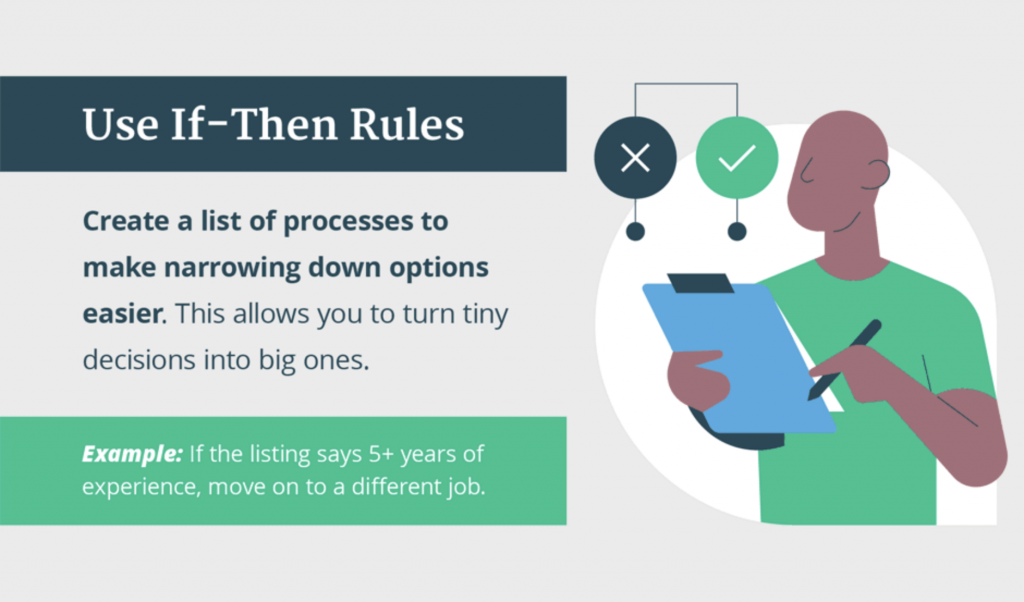 Use If-Then Rules

Create a list of processes to make narrowing down options easier. This allows you to turn tiny decisions into big ones.

Example: If the listing says 5+ years of experience, move on to a different job.